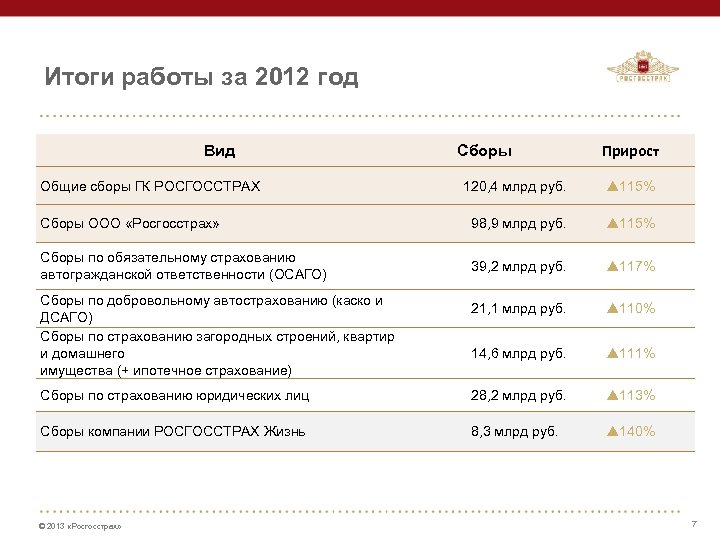 Итоги работы за 2012 год

РОСГОССТРАХ

| Вид | Сборы | Прирост |
|---|---|---|
| Общие сборы ГК РОСГОССТРАХ | 120,4 млрд руб. | ▲115% |
| Сборы ООО «Росгосстрах» | 98,9 млрд руб. | ▲115% |
| Сборы по обязательному страхованию автогражданской ответственности (ОСАГО) | 39,2 млрд руб. | ▲117% |
| Сборы по добровольному автострахованию (каско и ДСАГО) | 21,1 млрд руб. | ▲110% |
| Сборы по страхованию загородных строений, квартир и домашнего имущества (+ ипотечное страхование) | 14,6 млрд руб. | ▲111% |
| Сборы по страхованию юридических лиц | 28,2 млрд руб. | ▲113% |
| Сборы компании РОСГОССТРАХ Жизнь | 8,3 млрд руб. | ▲140% |

© 2013 «Росгосстрах»

7